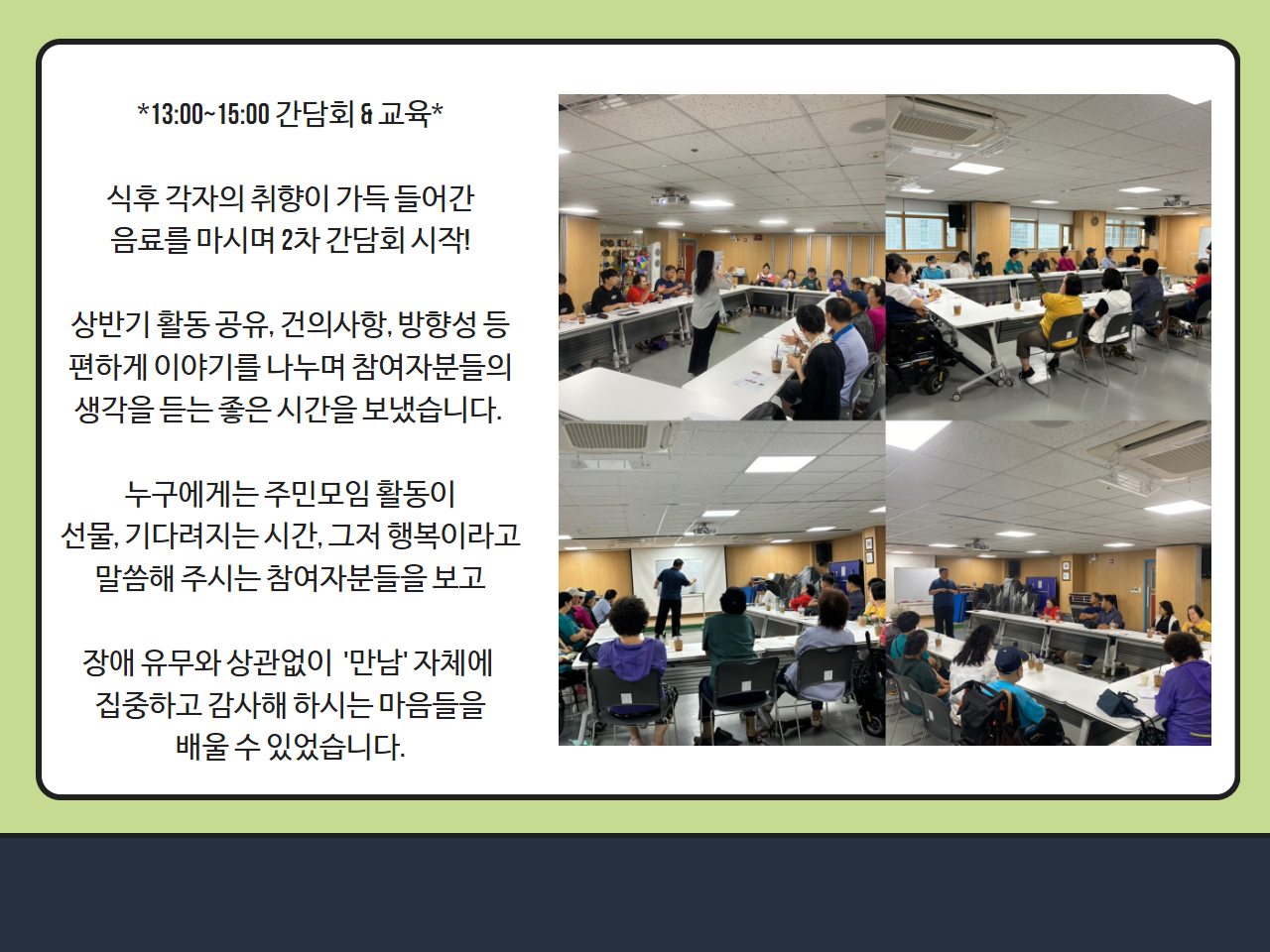 *13:00~15:00 간담회 & 교육*

식후 각자의 취향이 가득 들어간 음료를 마시며 2차 간담회 시작!

상반기 활동 공유, 건의사항, 방향성 등 편하게 이야기를 나누며 참여자분들의 생각을 듣는 좋은 시간을 보냈습니다.

누구에게는 주민모임 활동이 선물, 기다려지는 시간, 그저 행복이라고 말씀해 주시는 참여자분들을 보고

장애 유무와 상관없이 '만남' 자체에 집중하고 감사해 하시는 마음들을 배울 수 있었습니다.